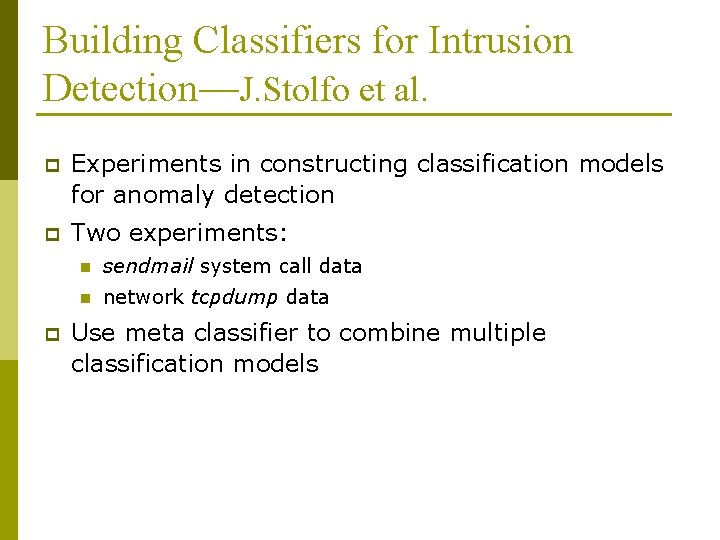 Building Classifiers for Intrusion Detection—J.Stolfo et al.

Experiments in constructing classification models for anomaly detection

Two experiments:

sendmail system call data

network tcpdump data

Use meta classifier to combine multiple classification models